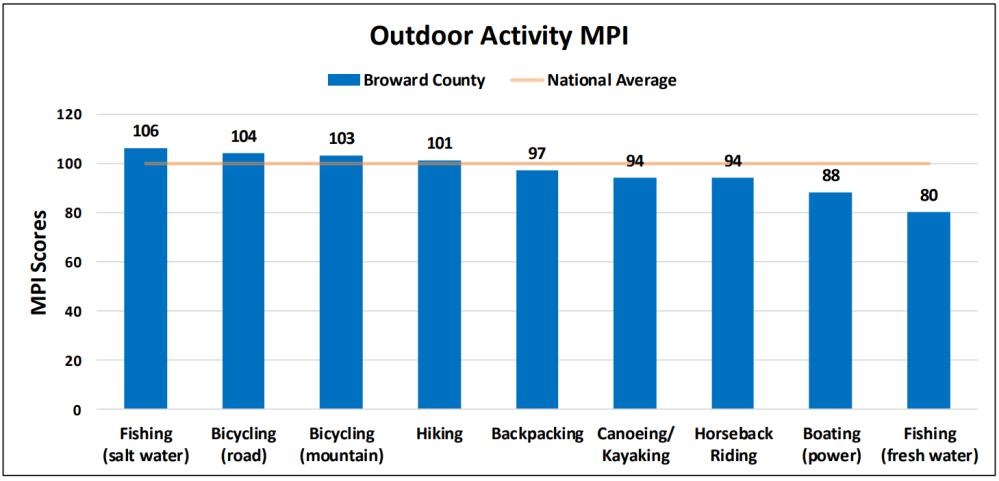 Outdoor Activity MPI

Broward County
National Average

MPI Scores

120
100
80
60
40
20
0

106
104
103
101
97
94
94
88
80

Fishing (salt water)
Bicycling (road)
Bicycling (mountain)
Hiking
Backpacking
Canoeing/ Kayaking
Horseback Riding
Boating (power)
Fishing (fresh water)